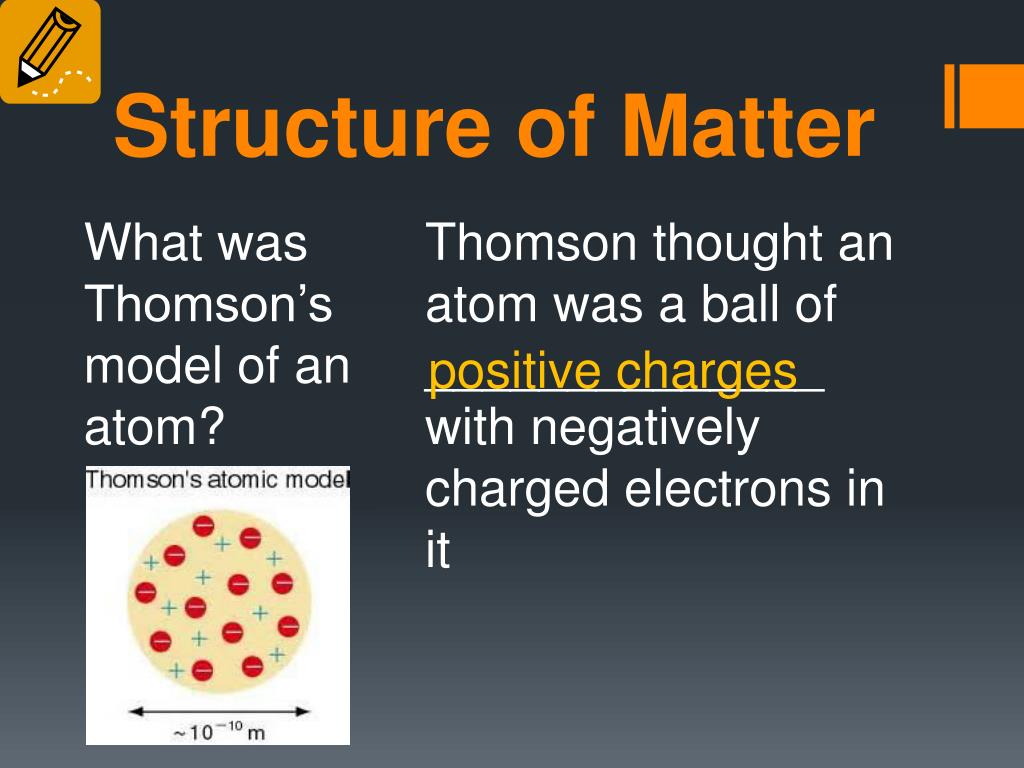 Structure of Matter

What was Thomson's model of an atom?

Thomson's atomic model

$\sim 10^{-10}$ m

Thomson thought an atom was a ball of positive charges with negatively charged electrons in it